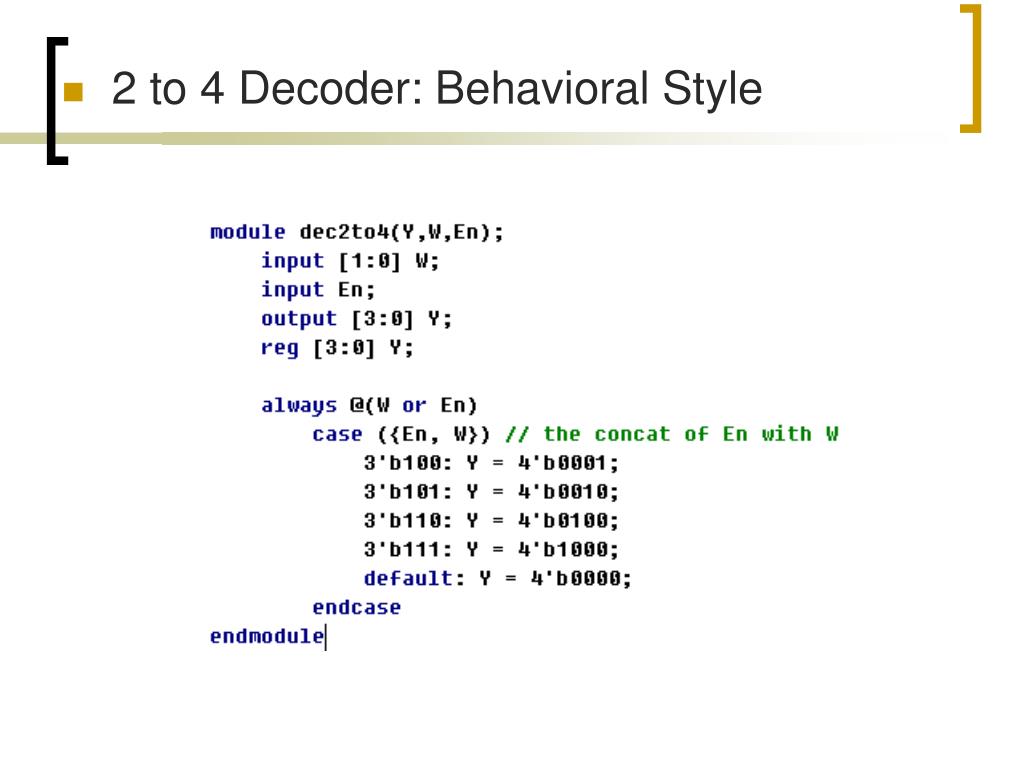 2 to 4 Decoder: Behavioral Style

module dec2to4(Y,W,En);
    input [1:0] W;
    input En;
    output [3:0] Y;
    reg [3:0] Y;

    always @(W or En)
        case ({En, W}) // the concat of En with W
            3'b100: Y = 4'b0001;
            3'b101: Y = 4'b0010;
            3'b110: Y = 4'b0100;
            3'b111: Y = 4'b1000;
            default: Y = 4'b0000;
        endcase
endmodule